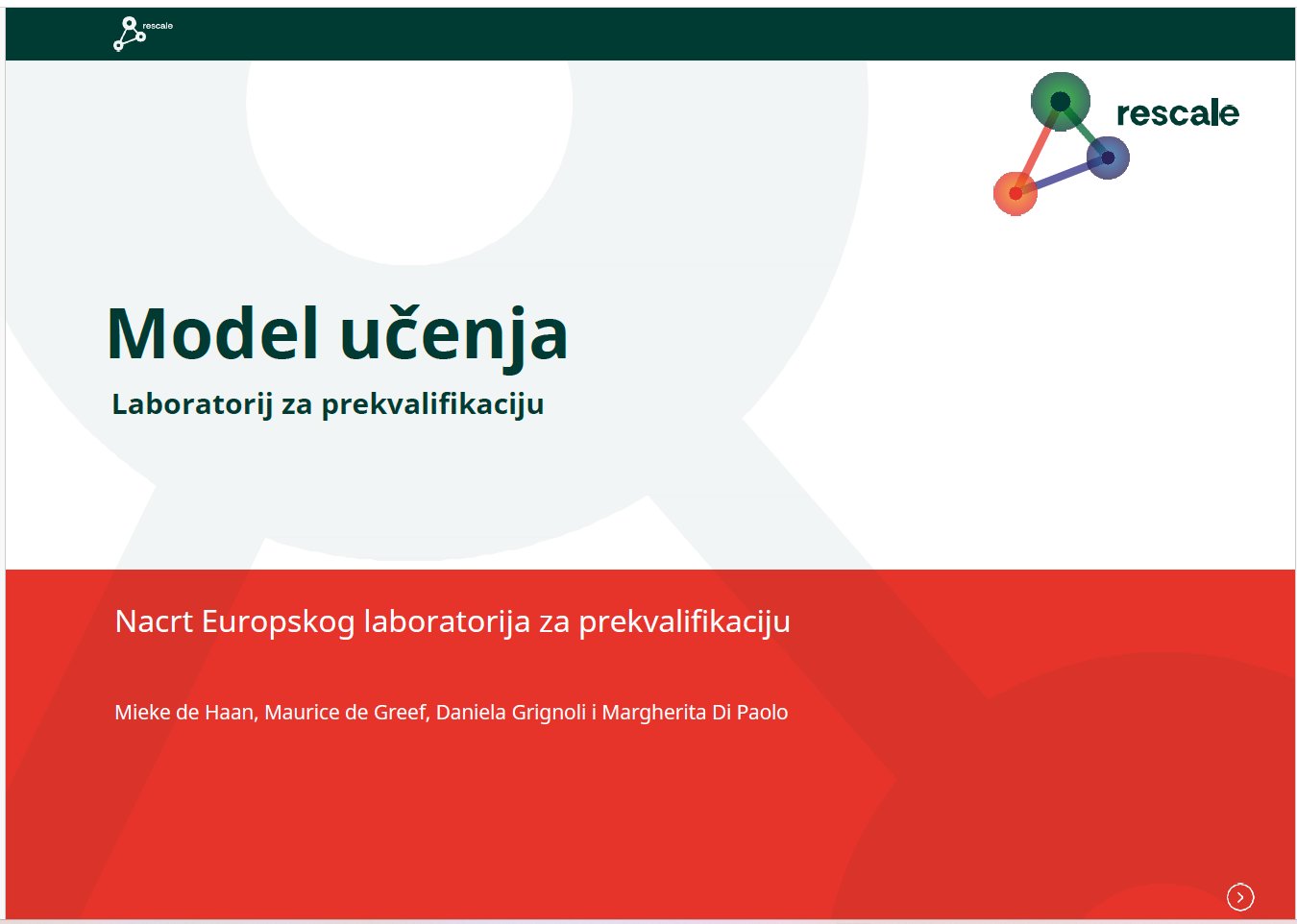 rescale

rescale

Model učenja

Laboratorij za prekvalifikaciju

Nacrt Europskog laboratorija za prekvalifikaciju

Mieke de Haan, Maurice de Greef, Daniela Grignoli i Margherita Di Paolo